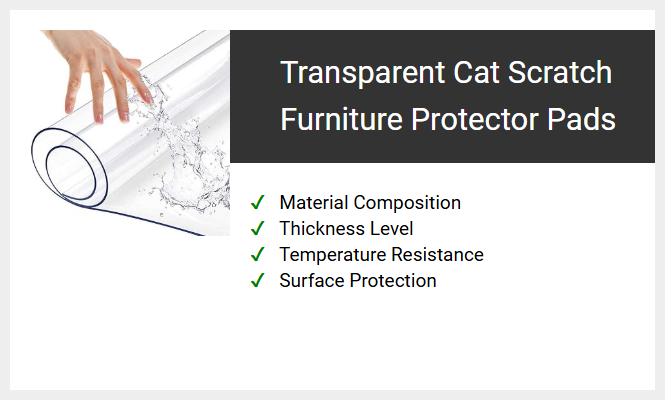 Transparent Cat Scratch Furniture Protector Pads

✓ Material Composition
✓ Thickness Level
✓ Temperature Resistance
✓ Surface Protection